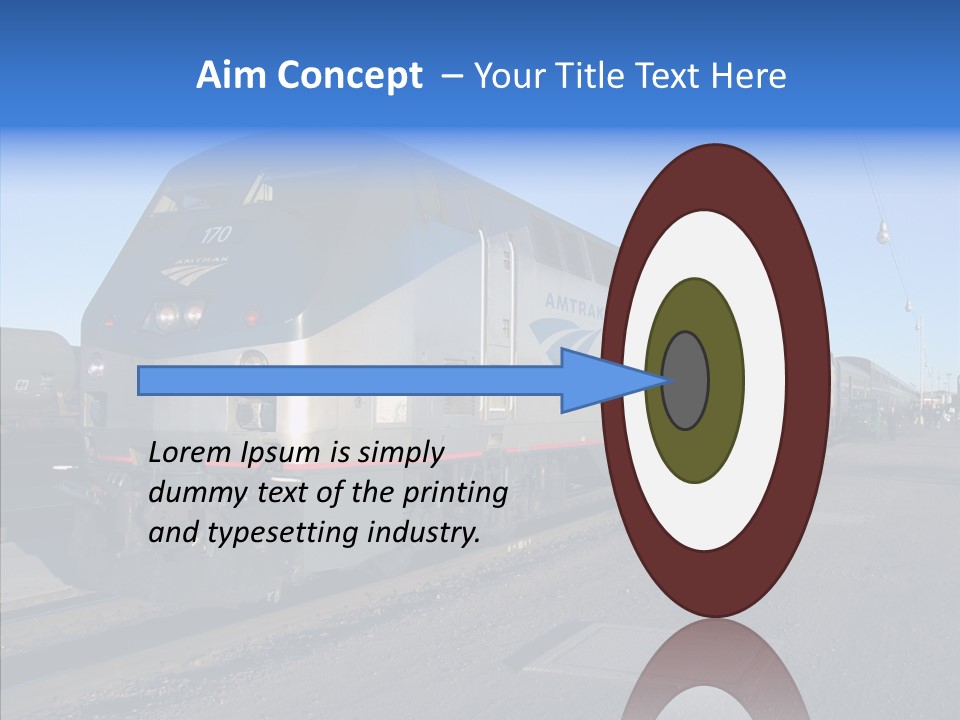 Aim Concept – Your Title Text Here

170

AMTRAK

AMTRAK

Lorem Ipsum is simply dummy text of the printing and typesetting industry.